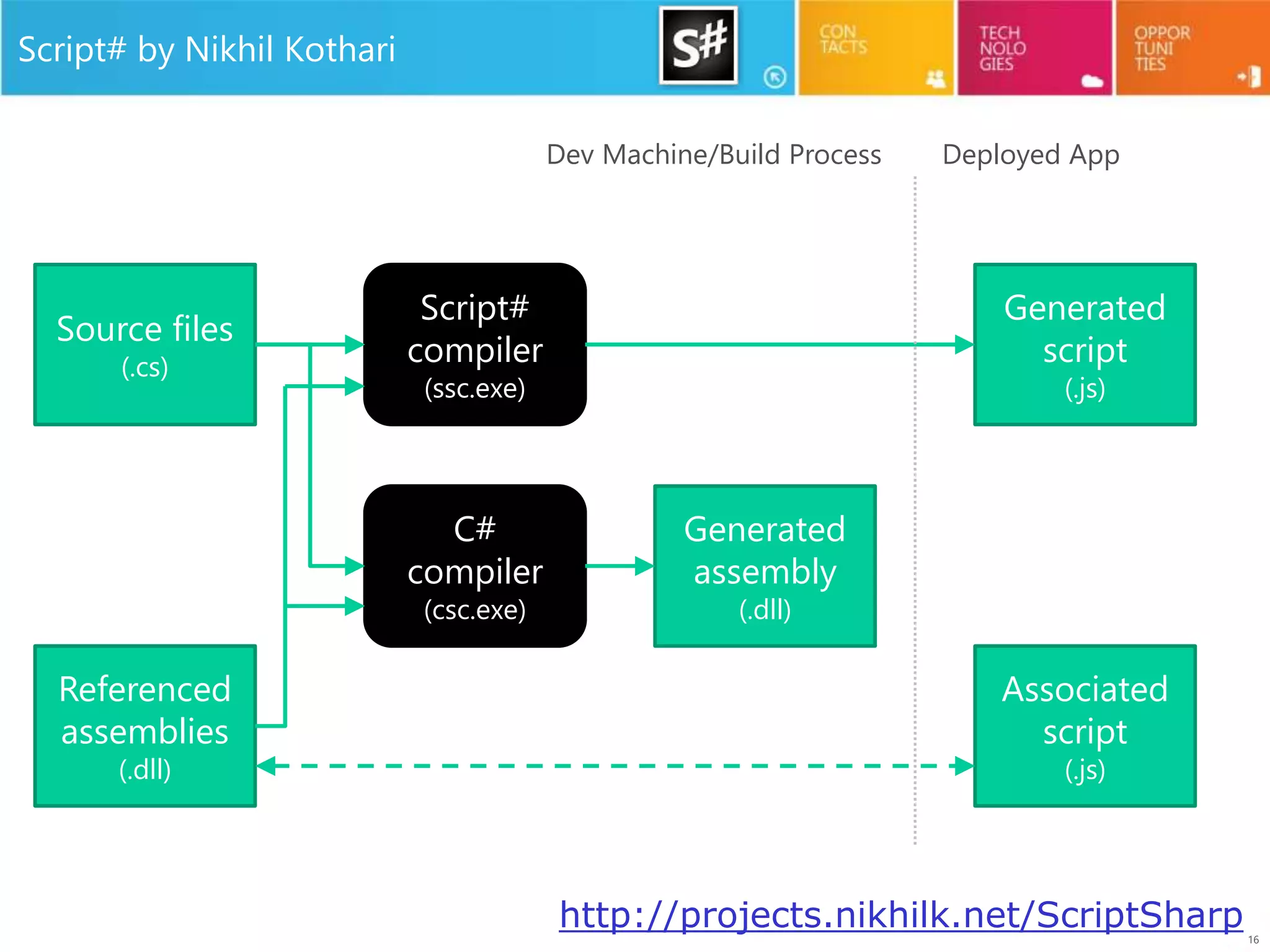 Script# by Nikhil Kothari

S#

CON TACTS

TECH NOLO GIES

OPPOR TUNI TIES

Dev Machine/Build Process

Deployed App

Source files (.cs)

Script# compiler (ssc.exe)

Generated script (.js)

C# compiler (csc.exe)

Generated assembly (.dll)

Referenced assemblies (.dll)

Associated script (.js)

http://projects.nikhilk.net/ScriptSharp

16